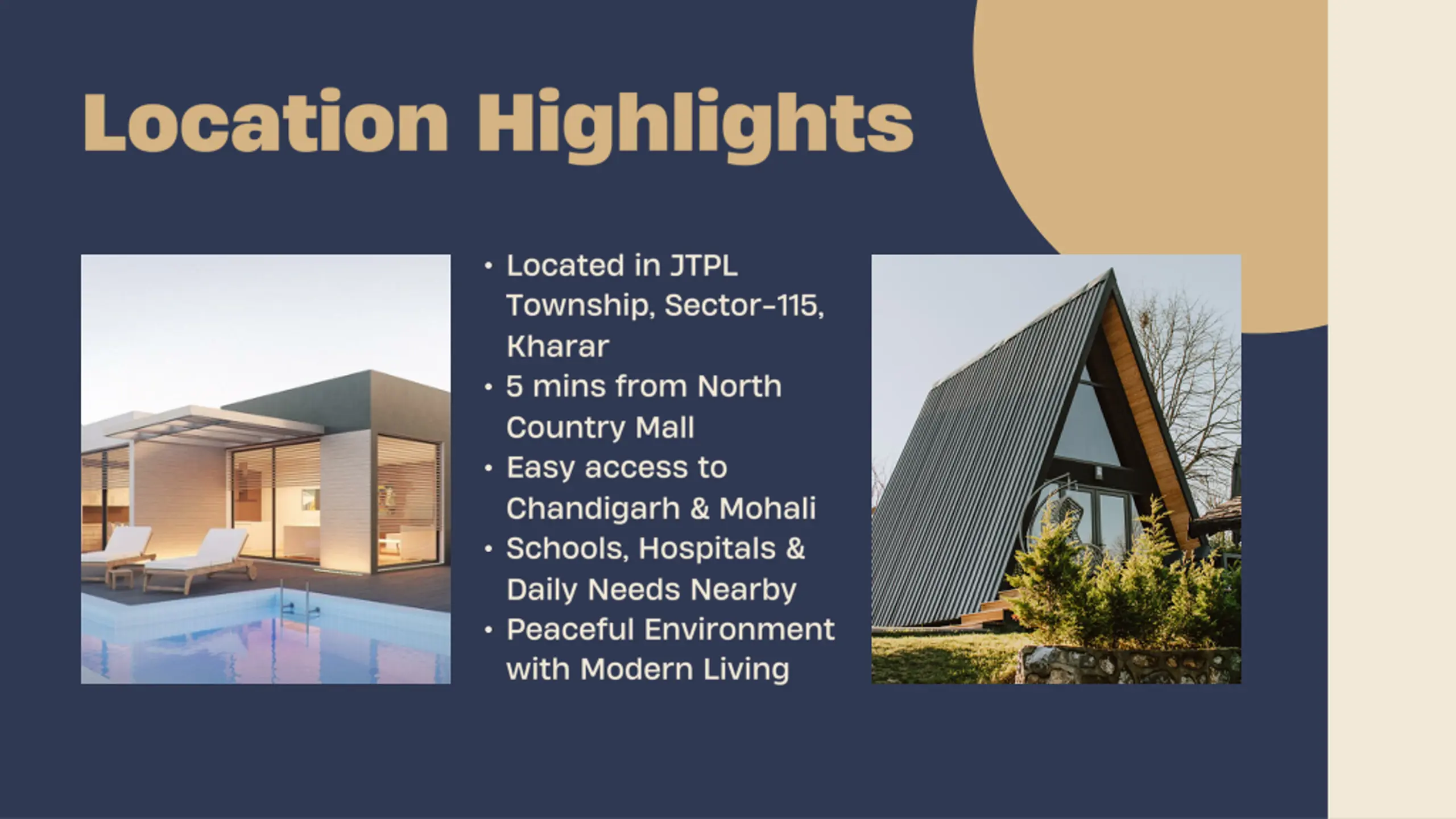 Location Highlights

• Located in JTPL Township, Sector-115, Kharar
• 5 mins from North Country Mall
• Easy access to Chandigarh & Mohali
• Schools, Hospitals & Daily Needs Nearby
• Peaceful Environment with Modern Living